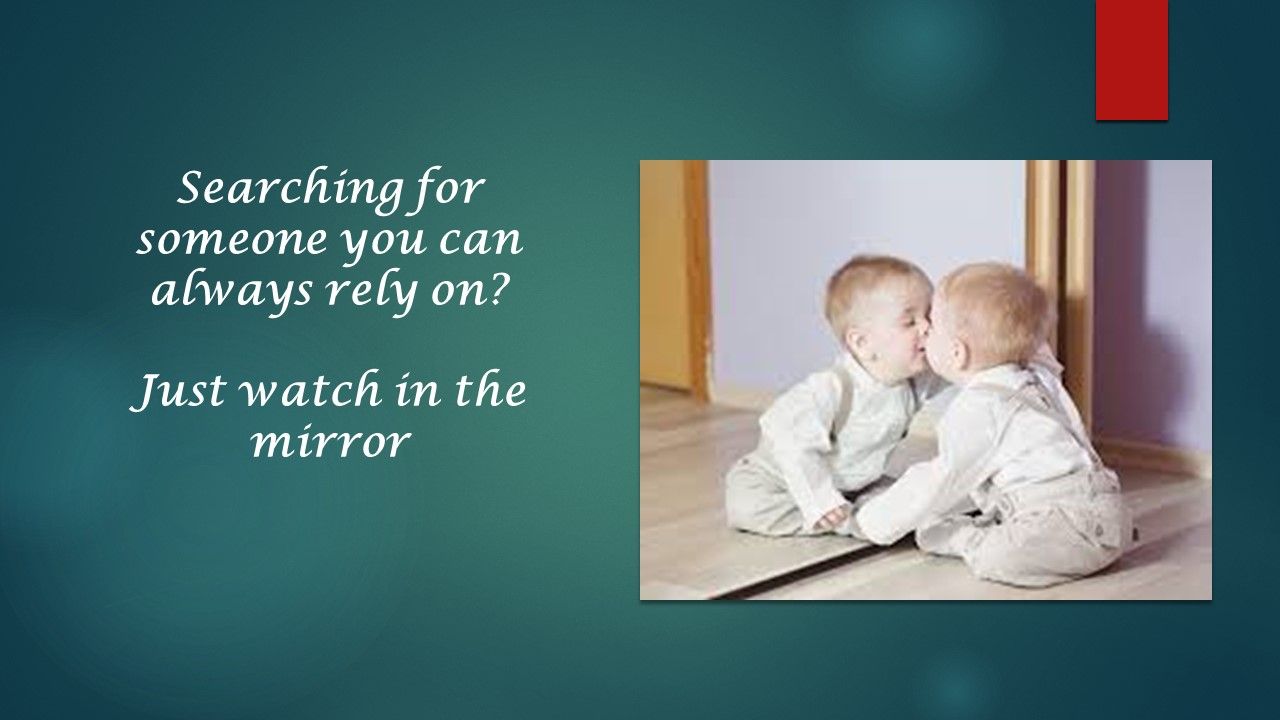 Searching for someone you can always rely on?

Just watch in the mirror